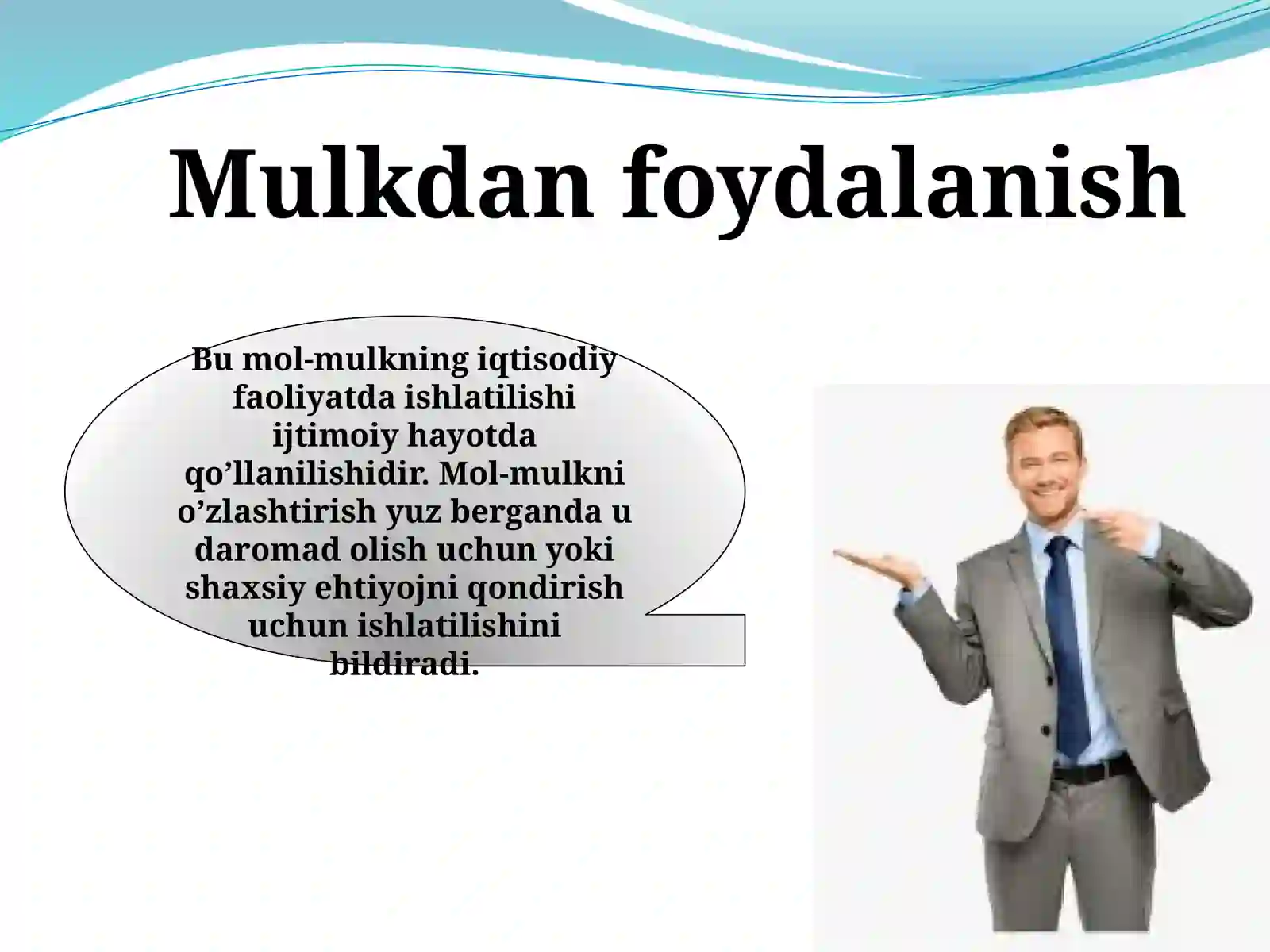 Mulkdan foydalanish

Bu mol-mulkning iqtisodiy faoliyatda ishlatilishi ijtimoiy hayotda qo’llanilishidir. Mol-mulkni o’zlashtirish yuz berganda u daromad olish uchun yoki shaxsiy ehtiyojni qondirish uchun ishlatilishini bildiradi.